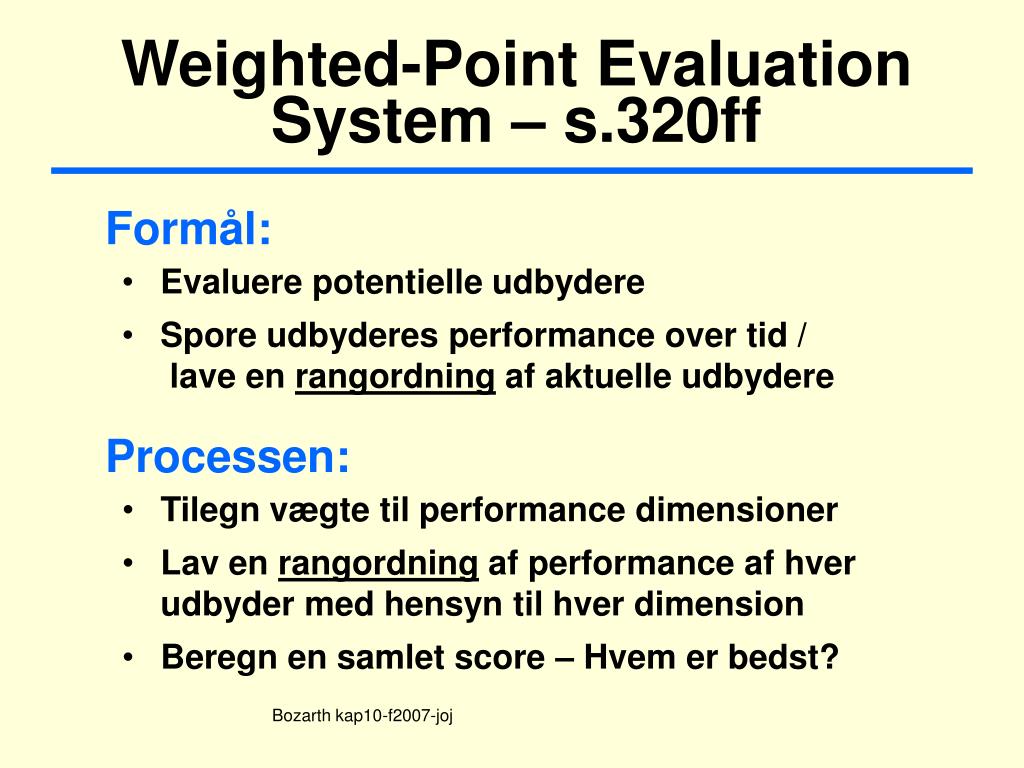 Weighted-Point Evaluation System – s.320ff

Formål:

• Evaluere potentielle udbydere
• Spore udbyderes performance over tid / lave en rangordning af aktuelle udbydere

Processen:

• Tilegn vægte til performance dimensioner
• Lav en rangordning af performance af hver udbyder med hensyn til hver dimension
• Beregn en samlet score – Hvem er bedst?

Bozarth kap10-f2007-joj